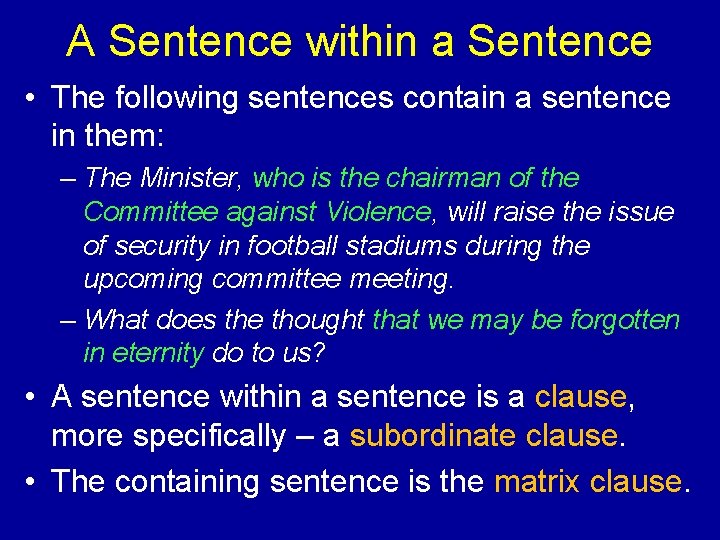 A Sentence within a Sentence

• The following sentences contain a sentence in them:

– The Minister, who is the chairman of the Committee against Violence, will raise the issue of security in football stadiums during the upcoming committee meeting.

– What does the thought that we may be forgotten in eternity do to us?

• A sentence within a sentence is a clause, more specifically – a subordinate clause.

• The containing sentence is the matrix clause.